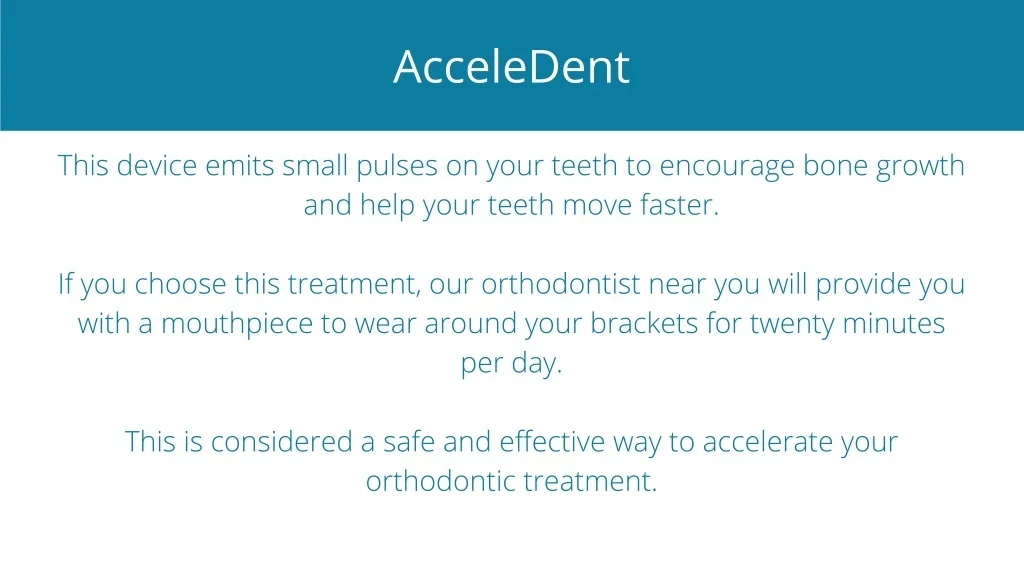 AcceleDent

This device emits small pulses on your teeth to encourage bone growth and help your teeth move faster.

If you choose this treatment, our orthodontist near you will provide you with a mouthpiece to wear around your brackets for twenty minutes per day.

This is considered a safe and effective way to accelerate your orthodontic treatment.